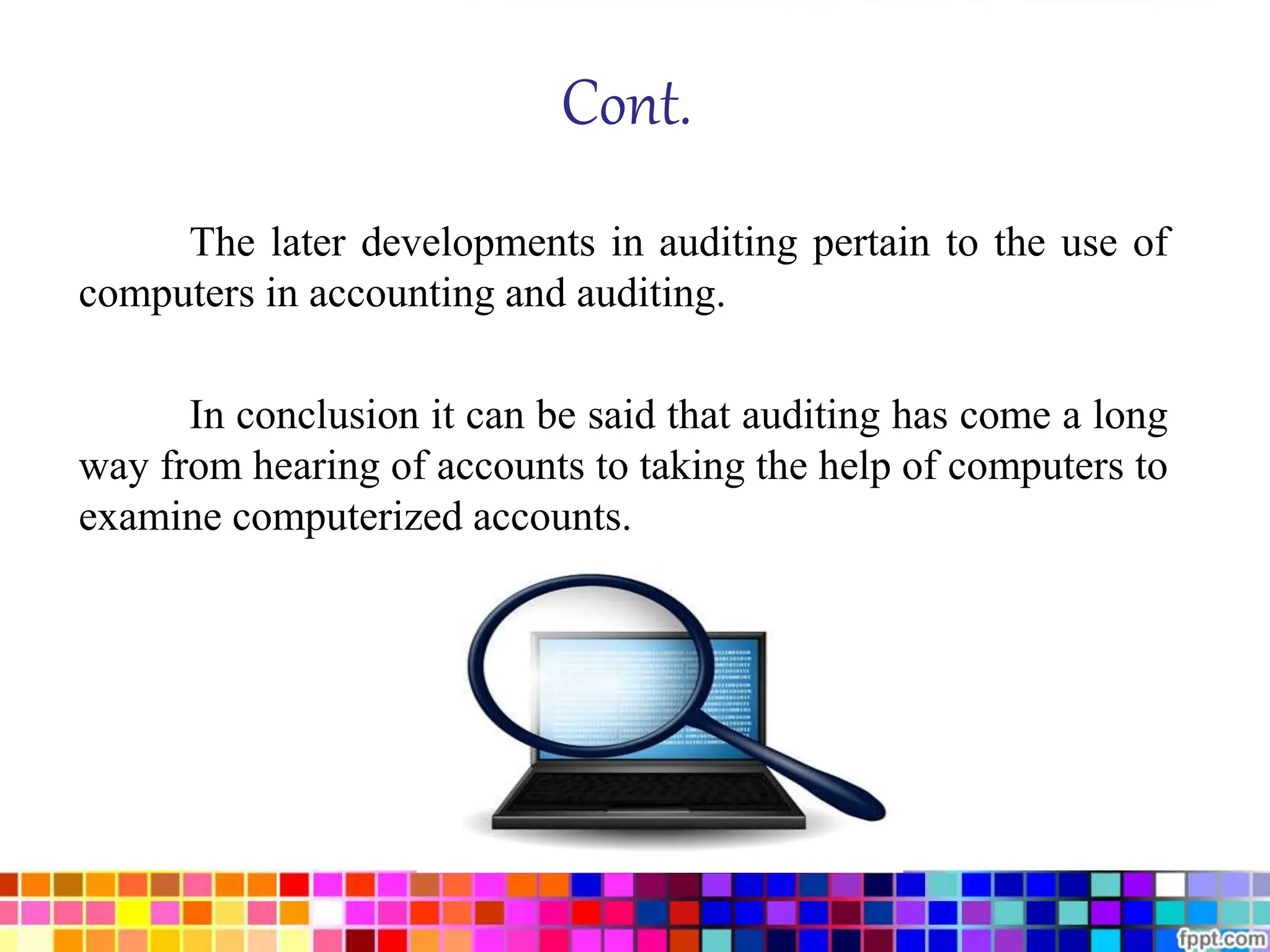 Cont.

The later developments in auditing pertain to the use of computers in accounting and auditing.

In conclusion it can be said that auditing has come a long way from hearing of accounts to taking the help of computers to examine computerized accounts.

fppt.com